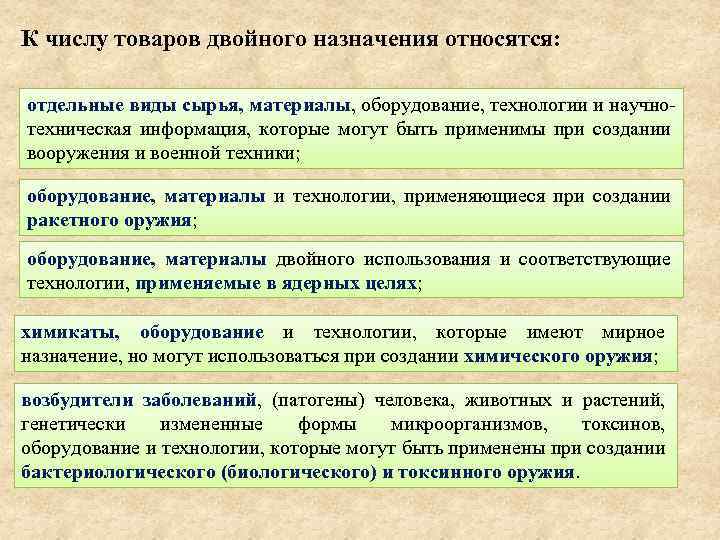 К числу товаров двойного назначения относятся:

отдельные виды сырья, материалы, оборудование, технологии и научно-техническая информация, которые могут быть применимы при создании вооружения и военной техники;

оборудование, материалы и технологии, применяющиеся при создании ракетного оружия;

оборудование, материалы двойного использования и соответствующие технологии, применяемые в ядерных целях;

химикаты, оборудование и технологии, которые имеют мирное назначение, но могут использоваться при создании химического оружия;

возбудители заболеваний, (патогены) человека, животных и растений, генетически измененные формы микроорганизмов, токсинов, оборудование и технологии, которые могут быть применены при создании бактериологического (биологического) и токсинного оружия.